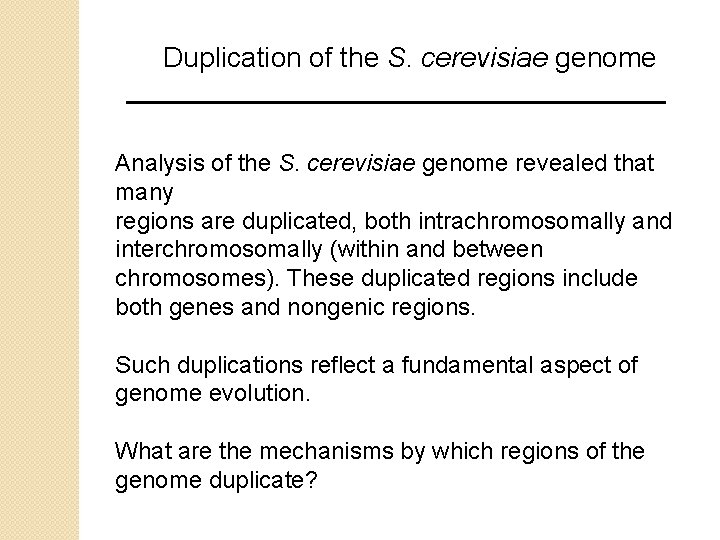 Duplication of the S. cerevisiae genome

Analysis of the S. cerevisiae genome revealed that many regions are duplicated, both intrachromosomally and interchromosomally (within and between chromosomes). These duplicated regions include both genes and nongenic regions.

Such duplications reflect a fundamental aspect of genome evolution.

What are the mechanisms by which regions of the genome duplicate?